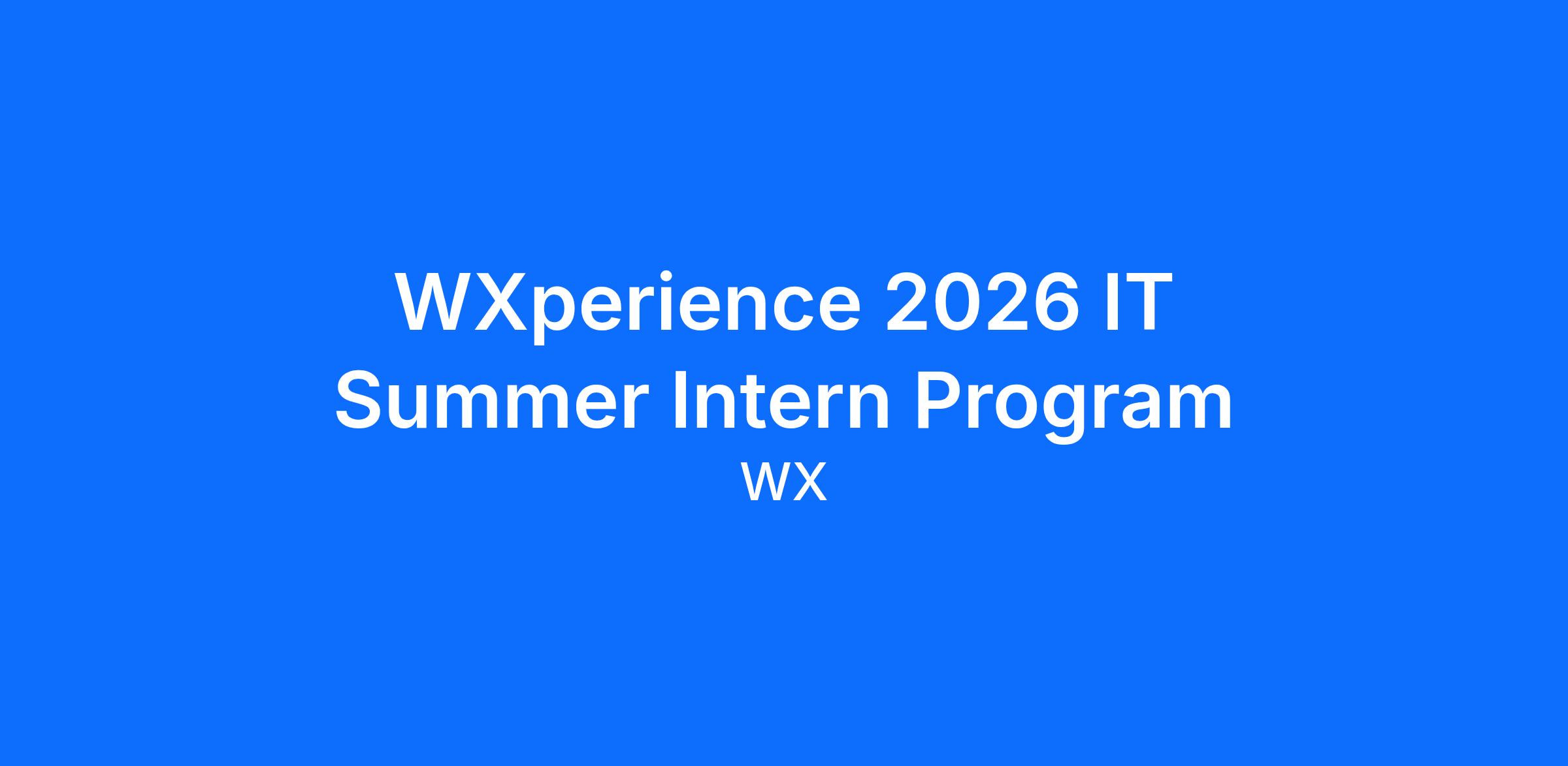 WXperience 2026 IT Summer Intern Program

WX